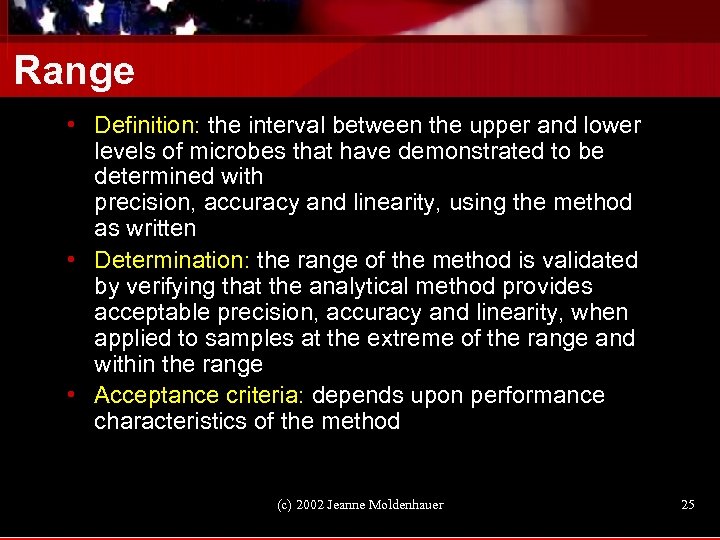 Range

• Definition: the interval between the upper and lower levels of microbes that have demonstrated to be determined with precision, accuracy and linearity, using the method as written

• Determination: the range of the method is validated by verifying that the analytical method provides acceptable precision, accuracy and linearity, when applied to samples at the extreme of the range and within the range

• Acceptance criteria: depends upon performance characteristics of the method

(c) 2002 Jeanne Moldenhauer

25